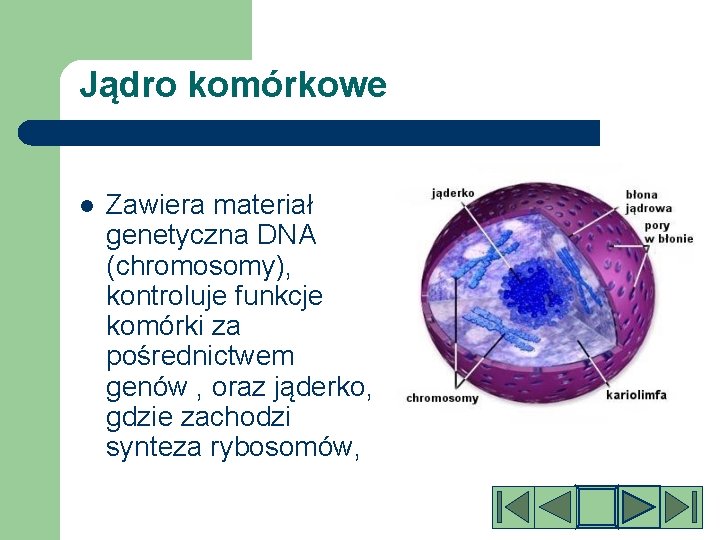 Jądro komórkowe

Zawiera materiał genetyczna DNA (chromosomy), kontroluje funkcje komórki za pośrednictwem genów , oraz jąderko, gdzie zachodzi synteza rybosomów,

jąderko

błona jądrowa

pory w błonie

chromosomy

kariolimfa